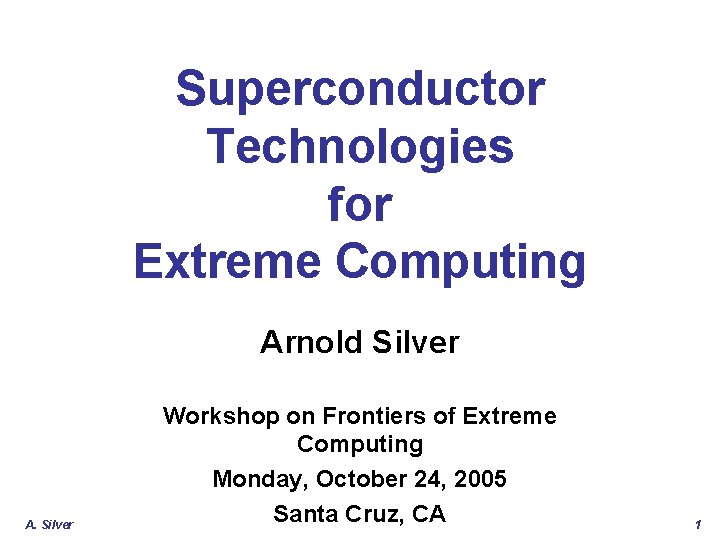 Superconductor Technologies for Extreme Computing

Arnold Silver

Workshop on Frontiers of Extreme Computing

Monday, October 24, 2005

Santa Cruz, CA

A. Silver

1